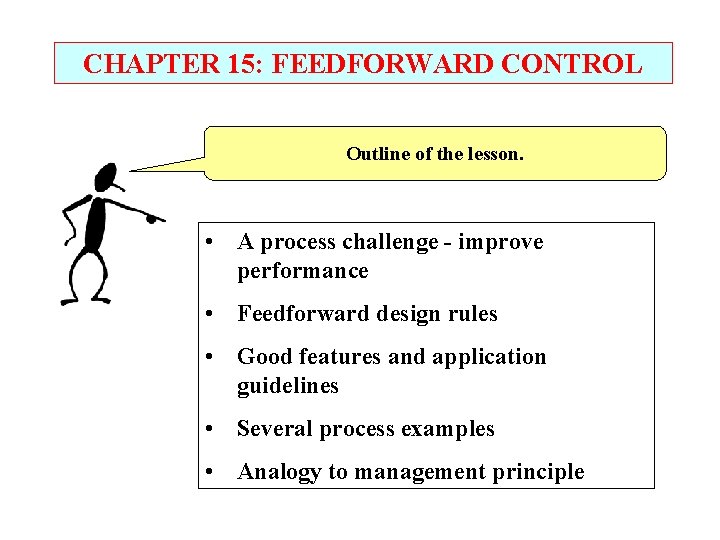 CHAPTER 15: FEEDFORWARD CONTROL

Outline of the lesson.

• A process challenge - improve performance
• Feedforward design rules
• Good features and application guidelines
• Several process examples
• Analogy to management principle